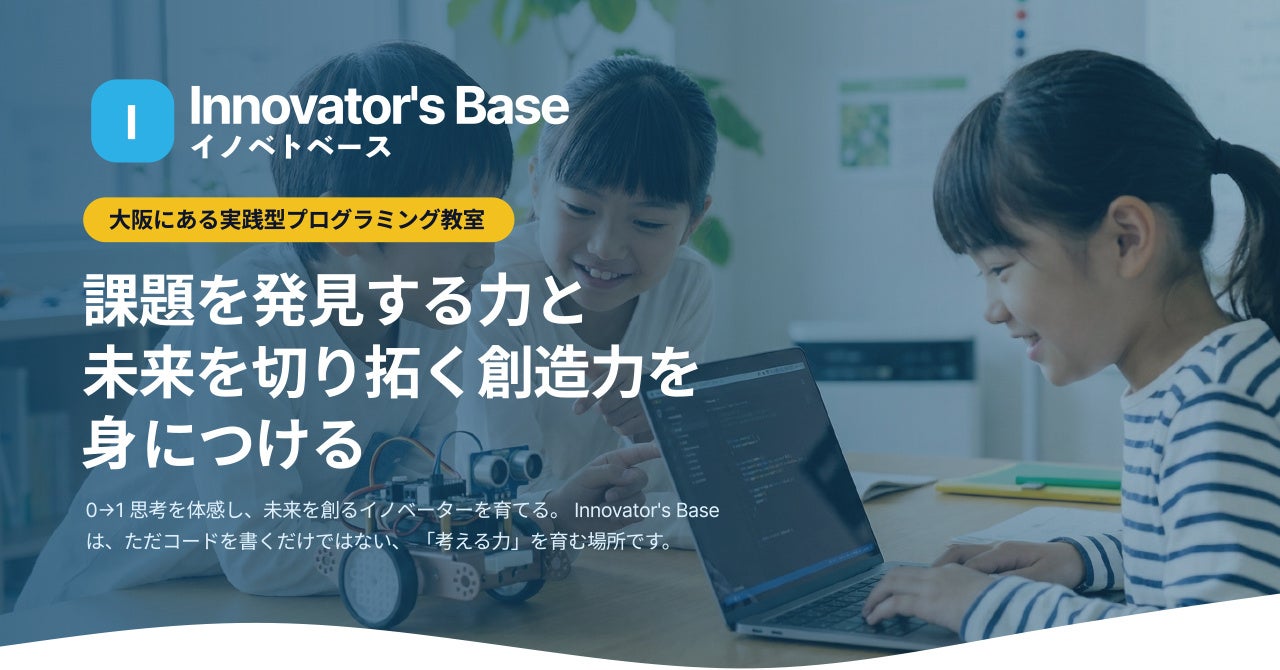 I

Innovator's Base
イノベトベース

大阪にある実践型プログラミング教室

課題を発見する力と
未来を切り拓く創造力を
身につける

0→1 思考を体感し、未来を創るイノベーターを育てる。 Innovator's Base は、ただコードを書くだけではない、「考える力」を育む場所です。